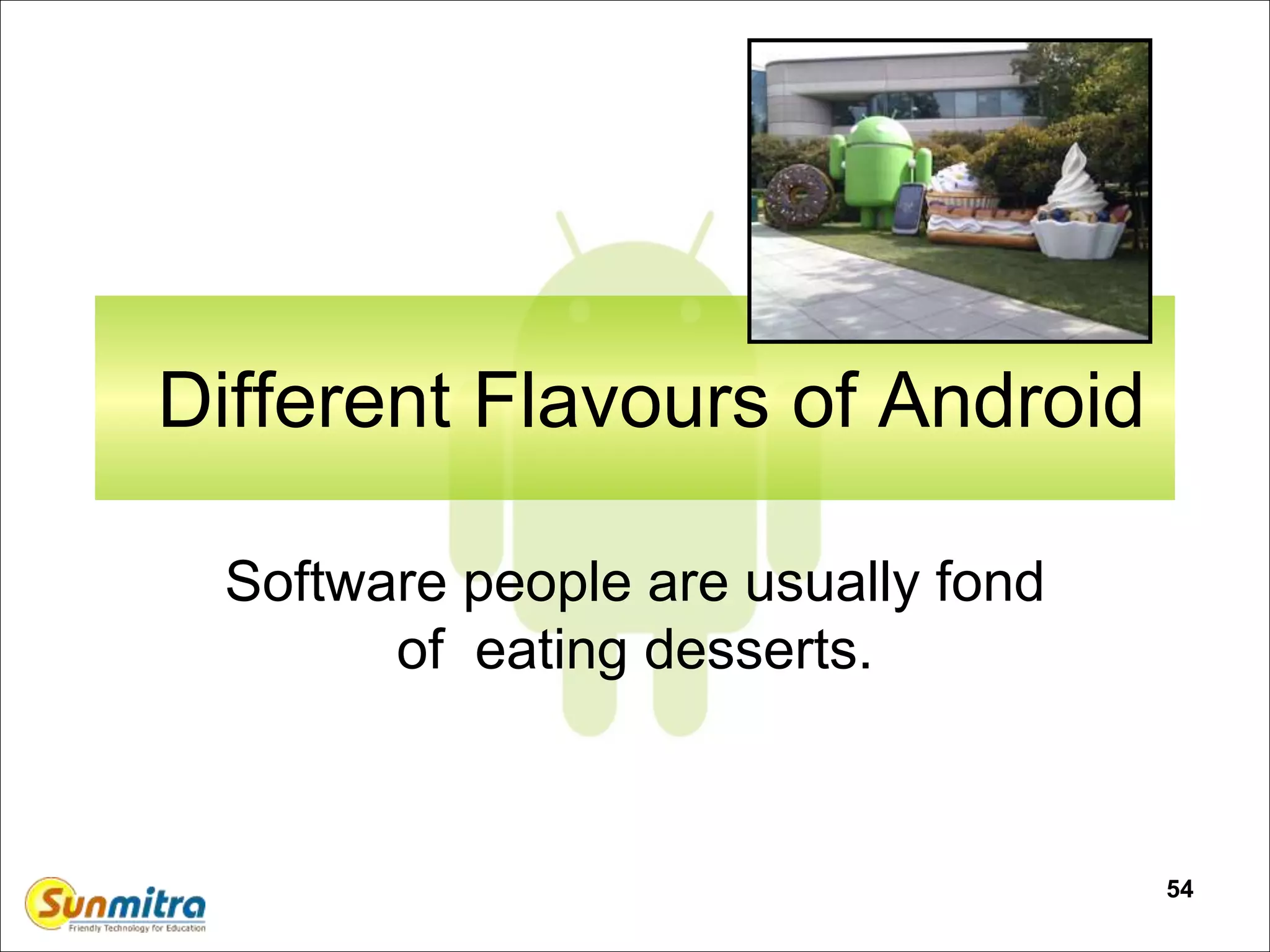 Different Flavours of Android

Software people are usually fond of eating desserts.

Sunmitra
Friendly Technology for Education

54